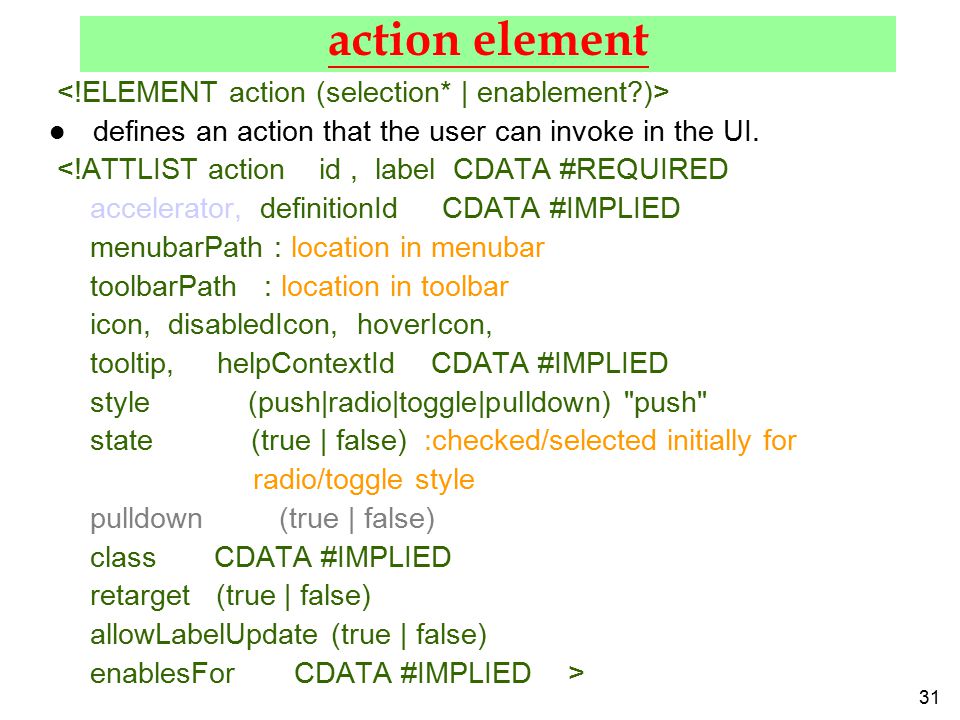 action element

<!ELEMENT action (selection* | enablement?)>

● defines an action that the user can invoke in the UI.

<!ATTLIST action id , label CDATA #REQUIRED
accelerator, definitionId CDATA #IMPLIED
menubarPath : location in menubar
toolbarPath : location in toolbar
icon, disabledIcon, hoverIcon,
tooltip, helpContextId CDATA #IMPLIED
style (push|radio|toggle|pulldown) "push"
state (true | false) :checked/selected initially for radio/toggle style
pulldown (true | false)
class CDATA #IMPLIED
retarget (true | false)
allowLabelUpdate (true | false)
enablesFor CDATA #IMPLIED >

31